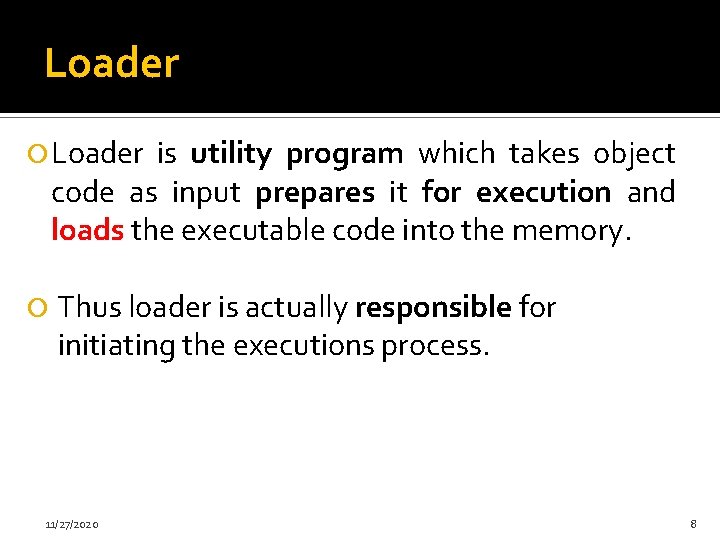 Loader

Loader is utility program which takes object code as input prepares it for execution and loads the executable code into the memory.

Thus loader is actually responsible for initiating the executions process.

11/27/2020

8